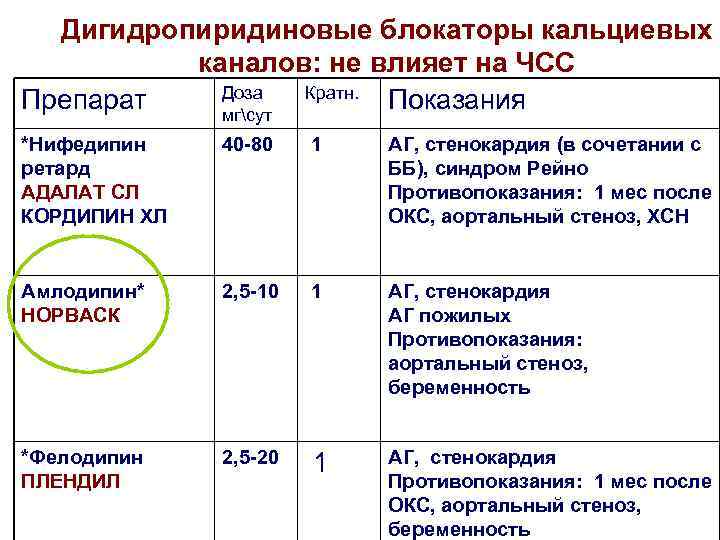 Дигидропиридиновые блокаторы кальциевых каналов: не влияет на ЧСС

| Препарат | Доза мг\сут | Кратн. | Показания |
|---|---|---|---|
| *Нифедипин ретард АДАЛАТ СЛ КОРДИПИН ХЛ | 40-80 | 1 | АГ, стенокардия (в сочетании с ББ), синдром Рейно Противопоказания: 1 мес после ОКС, аортальный стеноз, ХСН |
| Амлодипин* НОРВАСК | 2,5-10 | 1 | АГ, стенокардия АГ пожилых Противопоказания: аортальный стеноз, беременность |
| *Фелодипин ПЛЕНДИЛ | 2,5-20 | 1 | АГ, стенокардия Противопоказания: 1 мес после ОКС, аортальный стеноз, беременность |